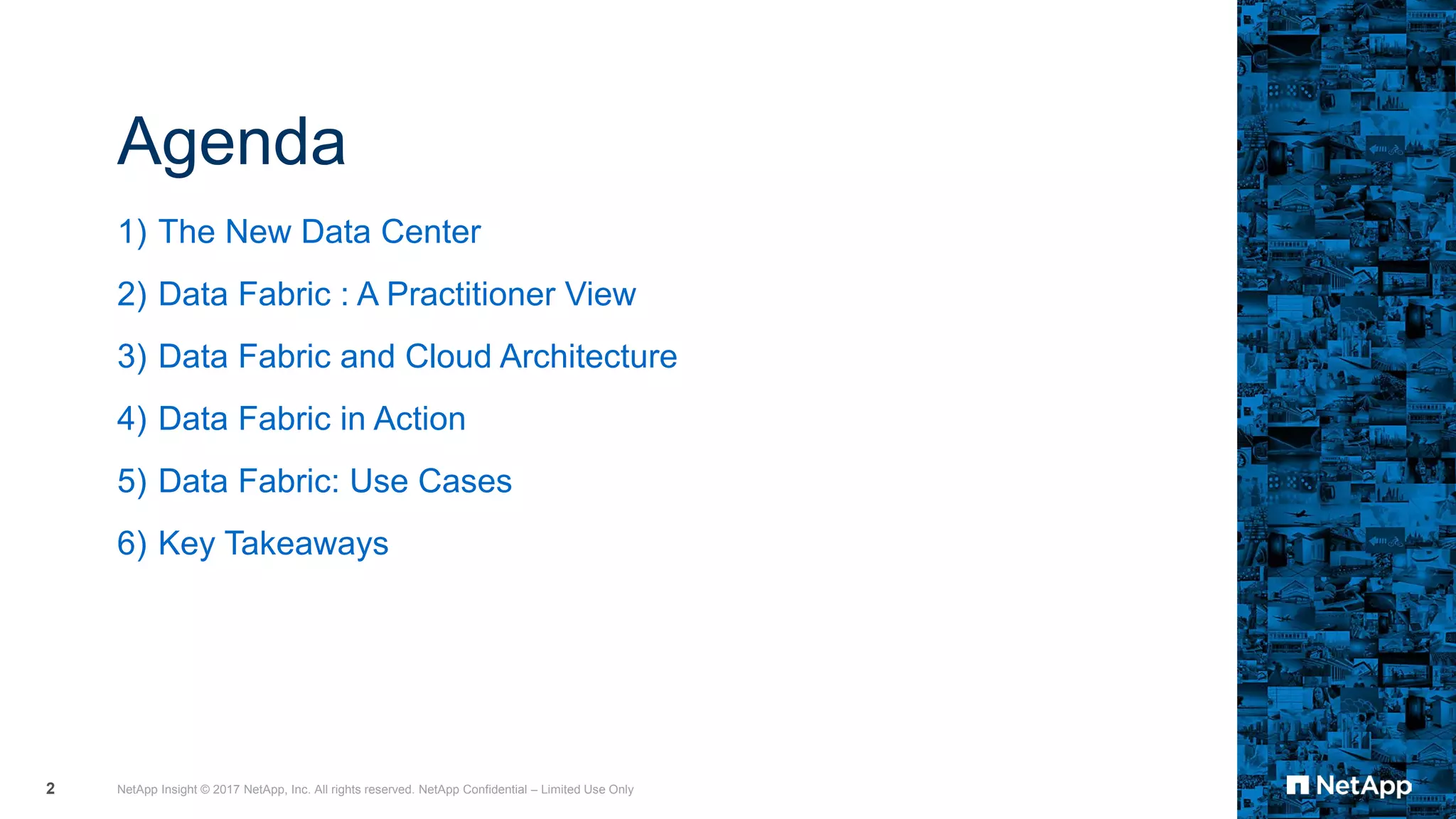 Agenda

1) The New Data Center

2) Data Fabric : A Practitioner View

3) Data Fabric and Cloud Architecture

4) Data Fabric in Action

5) Data Fabric: Use Cases

6) Key Takeaways

2 NetApp Insight © 2017 NetApp, Inc. All rights reserved. NetApp Confidential – Limited Use Only

NetApp